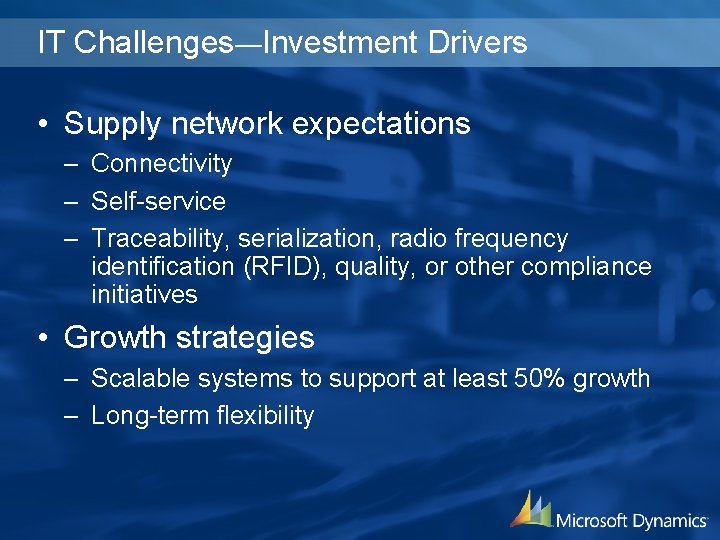 IT Challenges—Investment Drivers

• Supply network expectations
– Connectivity
– Self-service
– Traceability, serialization, radio frequency identification (RFID), quality, or other compliance initiatives

• Growth strategies
– Scalable systems to support at least 50% growth
– Long-term flexibility

Microsoft Dynamics